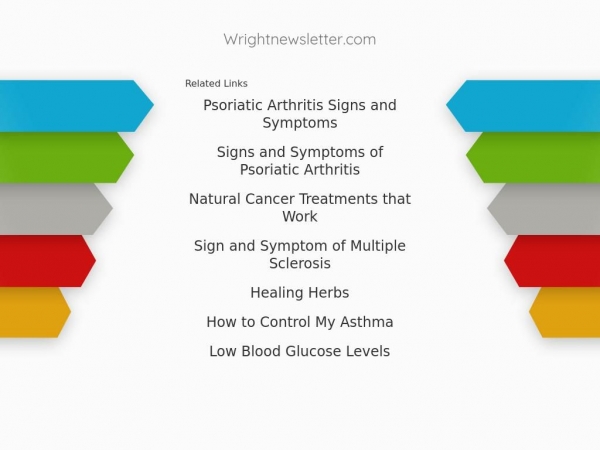 Wrightnewsletter.com

Related Links

Psoriatic Arthritis Signs and Symptoms

Signs and Symptoms of Psoriatic Arthritis

Natural Cancer Treatments that Work

Sign and Symptom of Multiple Sclerosis

Healing Herbs

How to Control My Asthma

Low Blood Glucose Levels